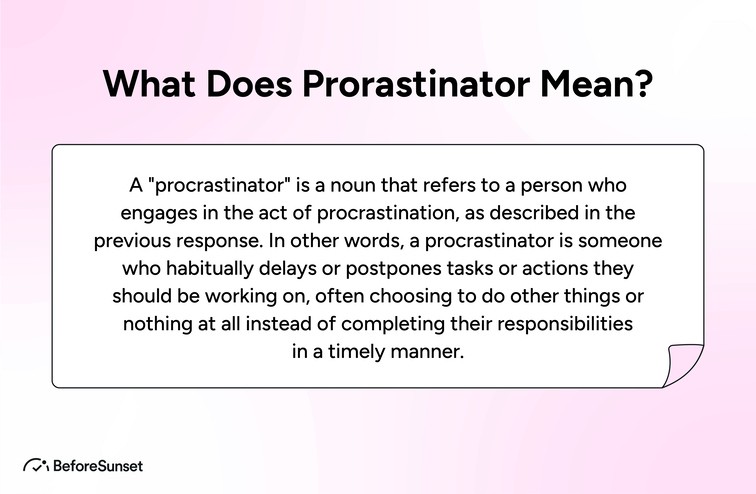 What Does Prorastinator Mean?

A "procrastinator" is a noun that refers to a person who engages in the act of procrastination, as described in the previous response. In other words, a procrastinator is someone who habitually delays or postpones tasks or actions they should be working on, often choosing to do other things or nothing at all instead of completing their responsibilities in a timely manner.

BeforeSunset